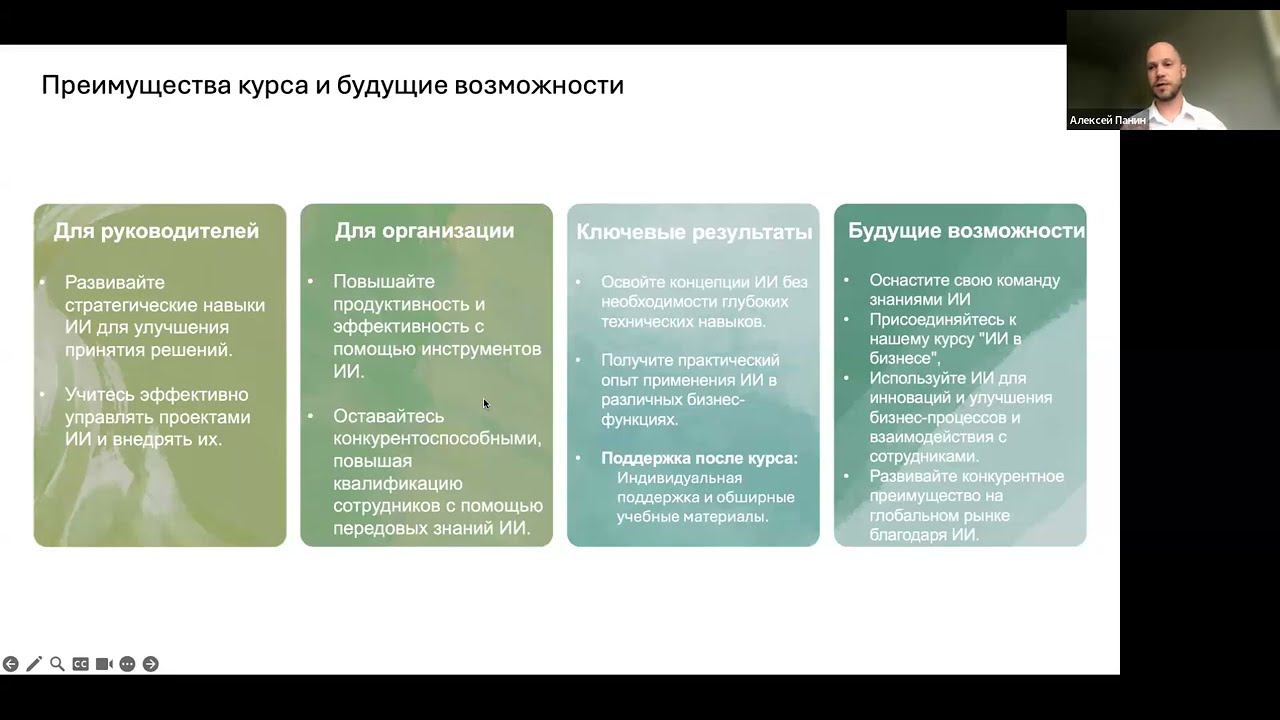 Преимущества курса и будущие возможности

Алексей Панин

Для руководителей

• Развивайте стратегические навыки ИИ для улучшения принятия решений.

• Учитесь эффективно управлять проектами ИИ и внедрять их.

Для организации

• Повышайте продуктивность и эффективность с помощью инструментов ИИ.

• Оставайтесь конкурентоспособными, повышая квалификацию сотрудников с помощью передовых знаний ИИ.

Ключевые результаты

• Освойте концепции ИИ без необходимости глубоких технических навыков.

• Получите практический опыт применения ИИ в различных бизнес-функциях.

• Поддержка после курса: Индивидуальная поддержка и обширные учебные материалы.

Будущие возможности

• Оснастите свою команду знаниями ИИ
• Присоединяйтесь к нашему курсу "ИИ в бизнесе",
• Используйте ИИ для инноваций и улучшения бизнес-процессов и взаимодействия с сотрудниками.
• Развивайте конкурентное преимущество на глобальном рынке благодаря ИИ.

CC